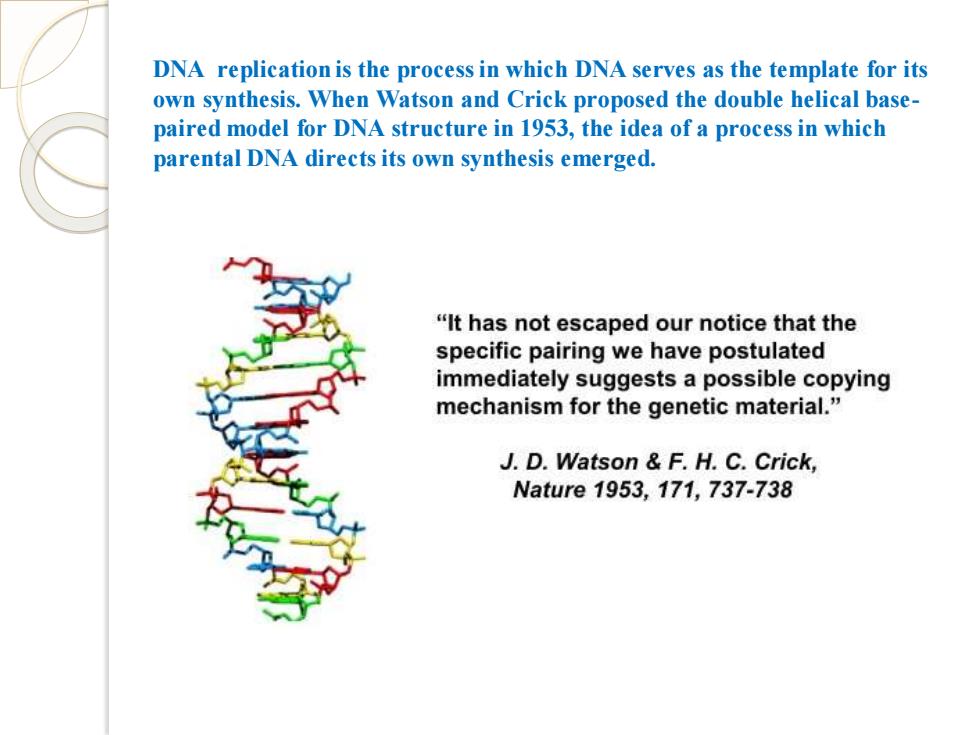 DNA replication is the process in which DNA serves as the template for its own synthesis. When Watson and Crick proposed the double helical base-paired model for DNA structure in 1953, the idea of a process in which parental DNA directs its own synthesis emerged.

“It has not escaped our notice that the specific pairing we have postulated immediately suggests a possible copying mechanism for the genetic material.”

J. D. Watson & F. H. C. Crick, Nature 1953, 171, 737-738